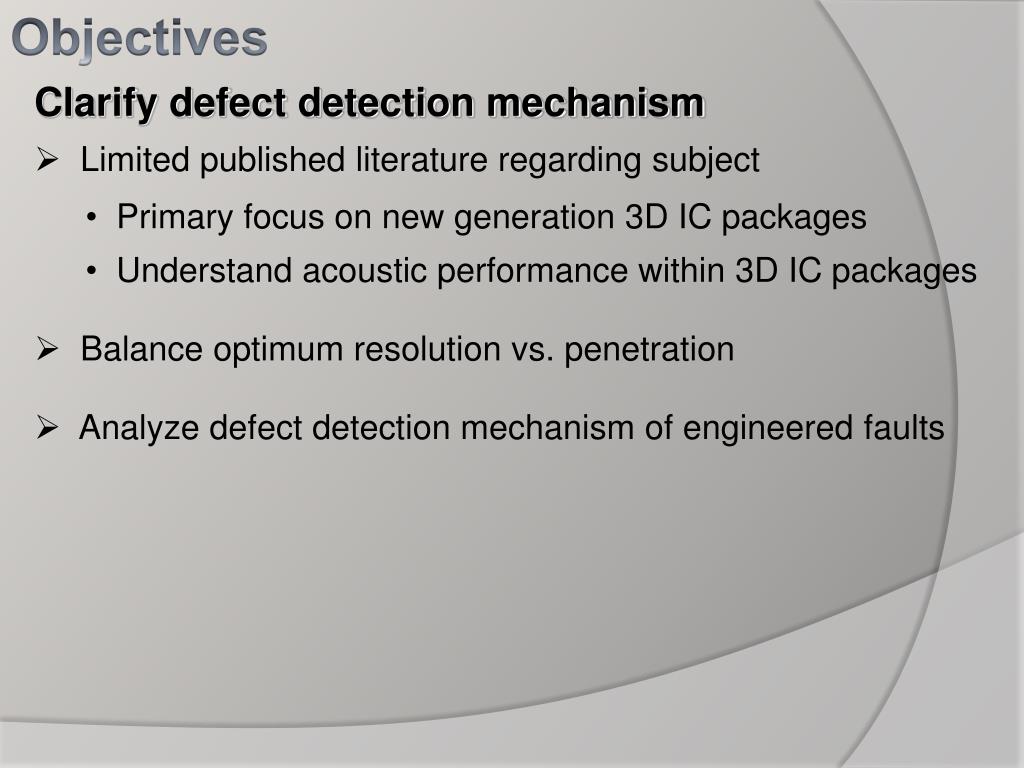 Objectives

Clarify defect detection mechanism

➢ Limited published literature regarding subject

• Primary focus on new generation 3D IC packages

• Understand acoustic performance within 3D IC packages

➢ Balance optimum resolution vs. penetration

➢ Analyze defect detection mechanism of engineered faults